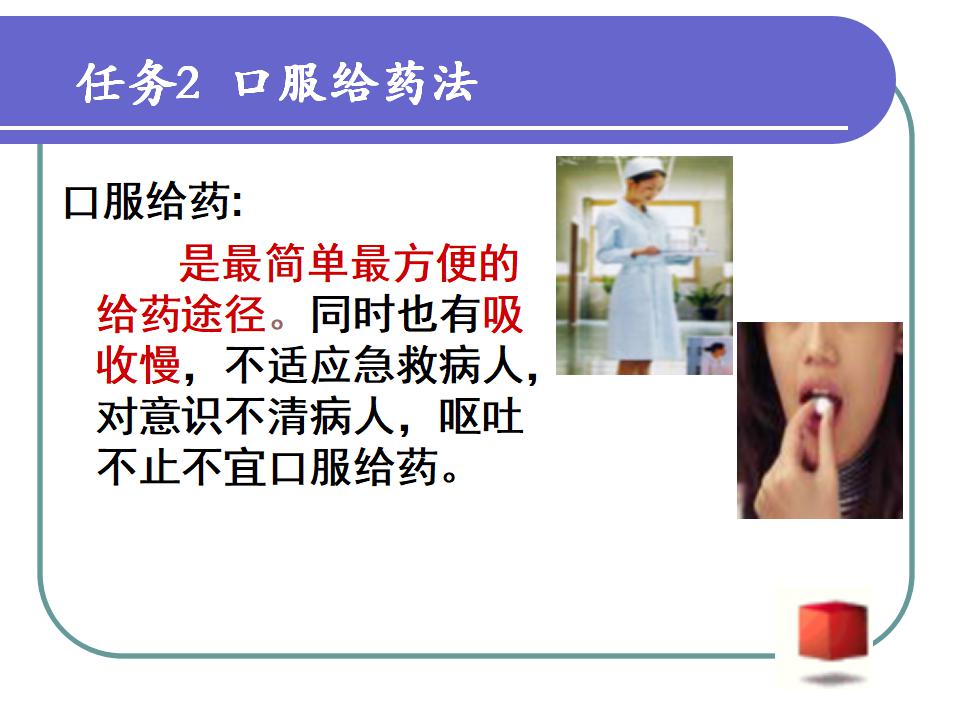 任务2 口服给药法

口服给药:

是最简单最方便的给药途径。同时也有吸收慢，不适应急救病人，对意识不清病人，呕吐不止不宜口服给药。